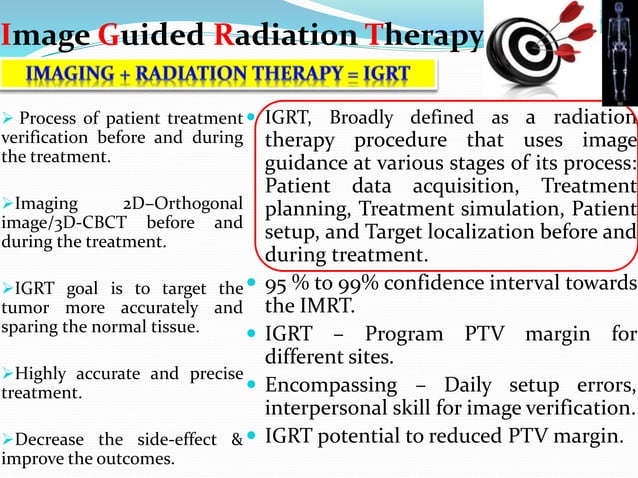 Image Guided Radiation Therapy

IMAGING + RADIATION THERAPY = IGRT

➢ Process of patient treatment verification before and during the treatment.

➢Imaging 2D–Orthogonal image/3D-CBCT before and during the treatment.

➢IGRT goal is to target the tumor more accurately and sparing the normal tissue.

➢Highly accurate and precise treatment.

➢Decrease the side-effect & improve the outcomes.

• IGRT, Broadly defined as a radiation therapy procedure that uses image guidance at various stages of its process: Patient data acquisition, Treatment planning, Treatment simulation, Patient setup, and Target localization before and during treatment.

• 95 % to 99% confidence interval towards the IMRT.

• IGRT – Program PTV margin for different sites.

• Encompassing – Daily setup errors, interpersonal skill for image verification.

• IGRT potential to reduced PTV margin.